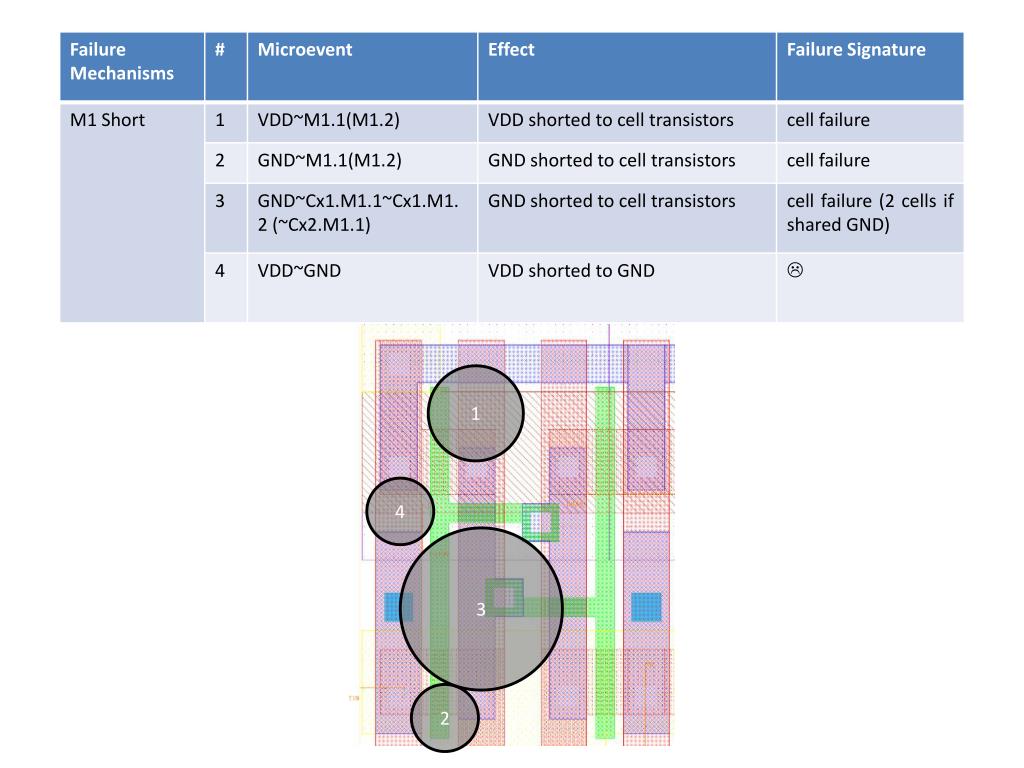 | Failure Mechanisms | # | Microevent | Effect | Failure Signature |
|---|---|---|---|---|
| M1 Short | 1 | VDD~M1.1(M1.2) | VDD shorted to cell transistors | cell failure |
| | 2 | GND~M1.1(M1.2) | GND shorted to cell transistors | cell failure |
| | 3 | GND~Cx1.M1.1~Cx1.M1.2 (~Cx2.M1.1) | GND shorted to cell transistors | cell failure (2 cells if shared GND) |
| | 4 | VDD~GND | VDD shorted to GND | ☹ |

1

4

3

2